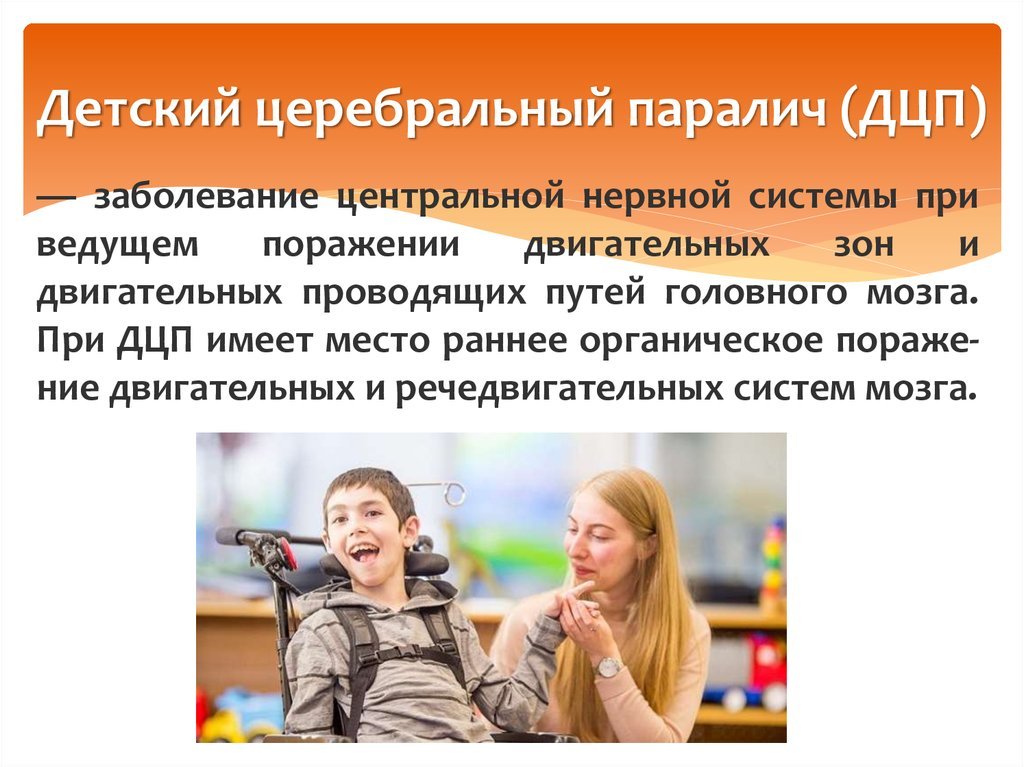 Детский церебральный паралич (ДЦП)

— заболевание центральной нервной системы при ведущем поражении двигательных зон и двигательных проводящих путей головного мозга. При ДЦП имеет место раннее органическое поражение двигательных и речедвигательных систем мозга.